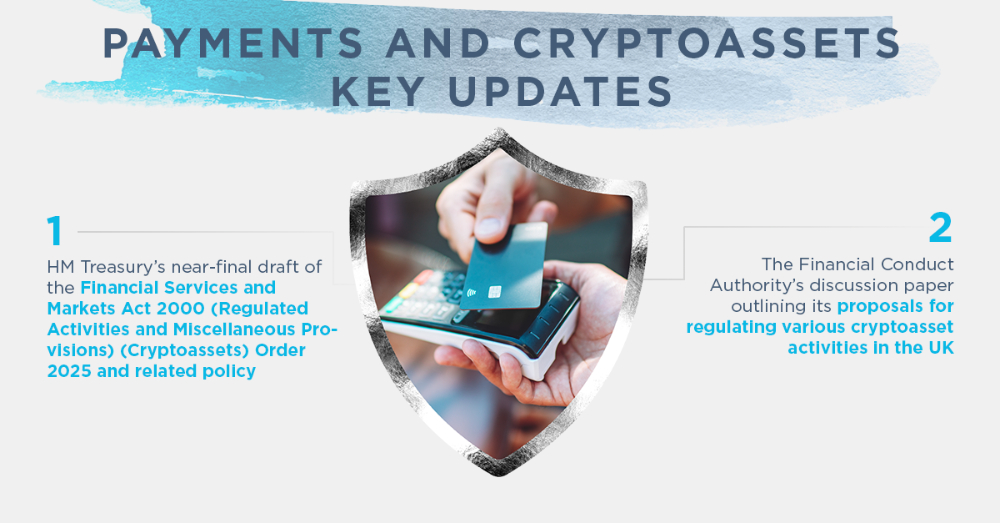 PAYMENTS AND CRYPTOASSETS KEY UPDATES

1

HM Treasury's near-final draft of the Financial Services and Markets Act 2000 (Regulated Activities and Miscellaneous Provisions) (Cryptoassets) Order 2025 and related policy

2

The Financial Conduct Authority's discussion paper outlining its proposals for regulating various cryptoasset activities in the UK